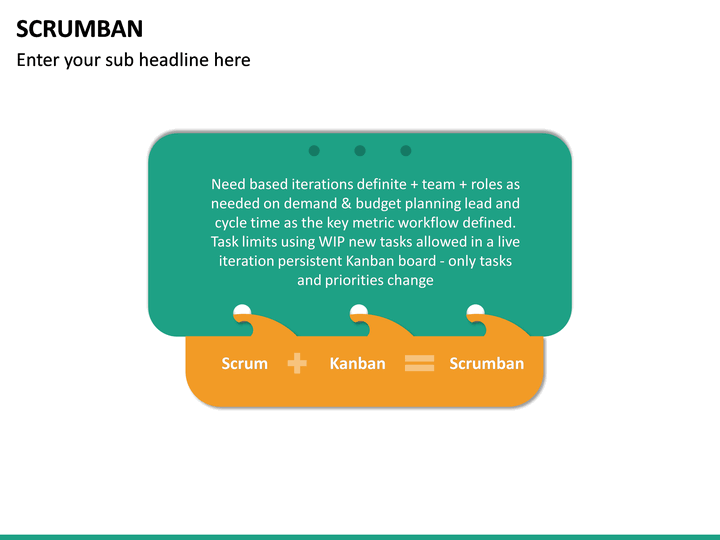 SCRUMBAN

Enter your sub headline here

Need based iterations definite + team + roles as needed on demand & budget planning lead and cycle time as the key metric workflow defined. Task limits using WIP new tasks allowed in a live iteration persistent Kanban board - only tasks and priorities change

Scrum + Kanban = Scrumban